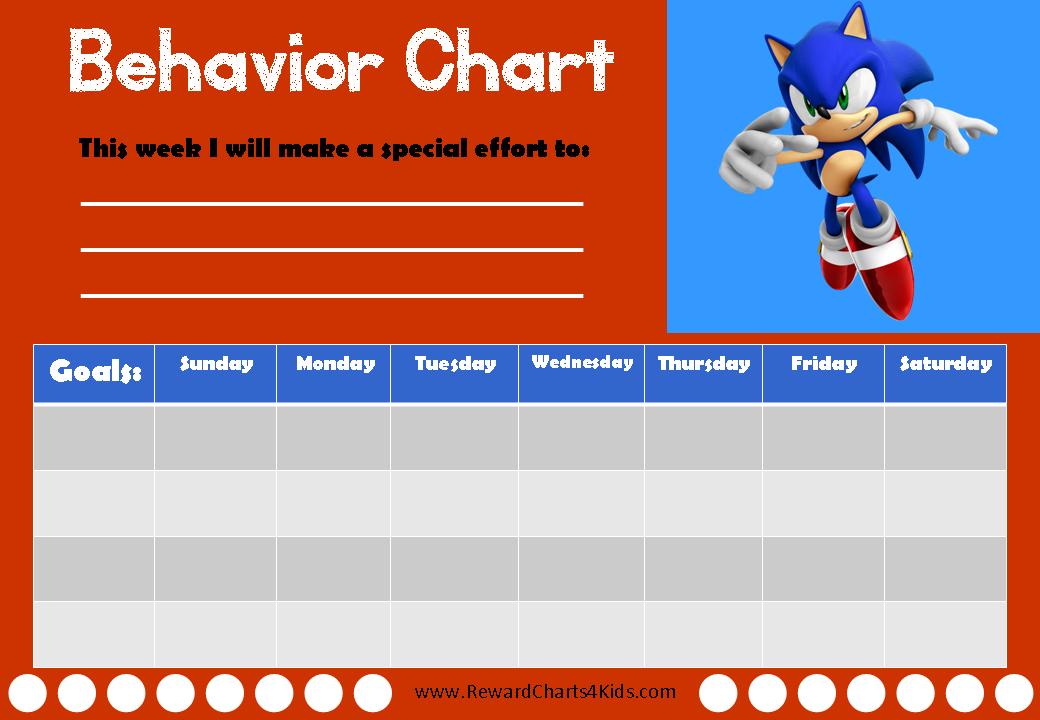 Behavior Chart

This week I will make a special effort to:

| Goals: | Sunday | Monday | Tuesday | Wednesday | Thursday | Friday | Saturday |
|---|---|---|---|---|---|---|---|
| | | | | | | | |
| | | | | | | | |
| | | | | | | | |
| | | | | | | | |

www.RewardCharts4Kids.com